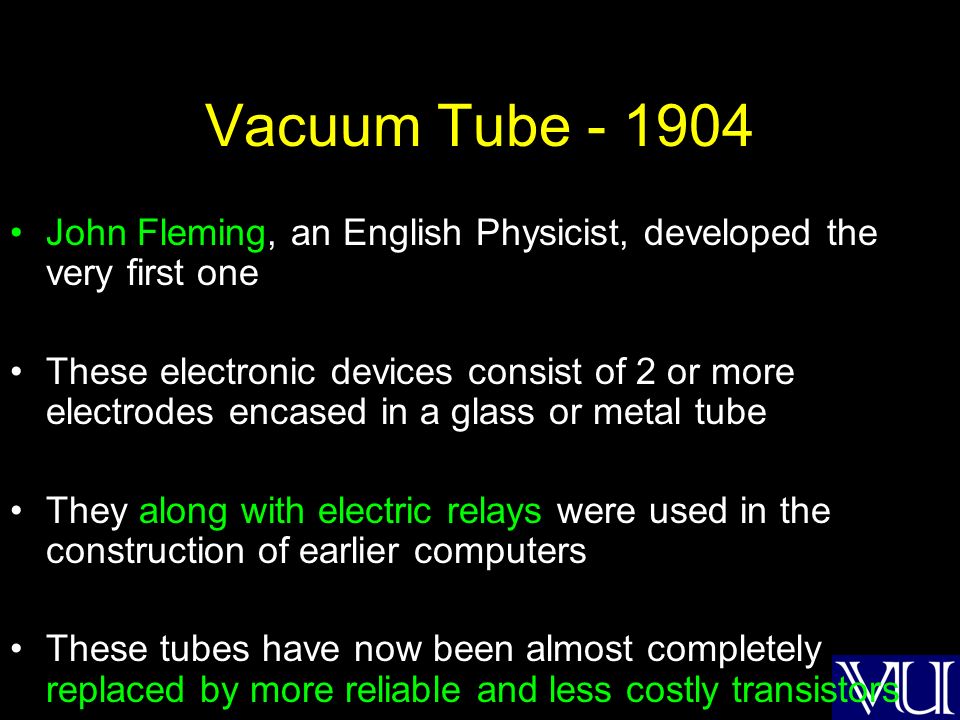 Vacuum Tube - 1904

• John Fleming, an English Physicist, developed the very first one

• These electronic devices consist of 2 or more electrodes encased in a glass or metal tube

• They along with electric relays were used in the construction of earlier computers

• These tubes have now been almost completely replaced by more reliable and less costly transistors

VU